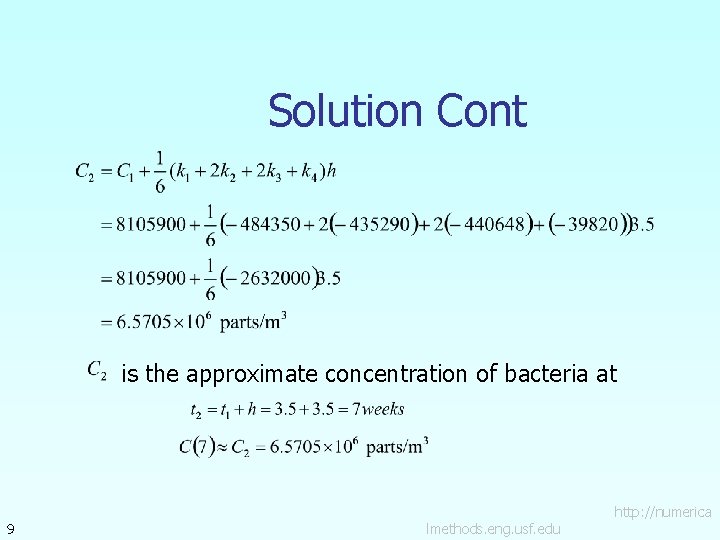 Solution Cont

$C_2 = C_1 + \frac{1}{6}(k_1 + 2k_2 + 2k_3 + k_4)h$

$= 8105900 + \frac{1}{6}(-484350 + 2(-435290) + 2(-440648) + (-39820))3.5$

$= 8105900 + \frac{1}{6}(-2632000)3.5$

$= 6.5705 \times 10^6$ parts/m$^3$

$C_2$ is the approximate concentration of bacteria at

$t_2 = t_1 + h = 3.5 + 3.5 = 7 weeks$

$C(7) \approx C_2 = 6.5705 \times 10^6$ parts/m$^3$

9

http://numerica lmethods.eng.usf.edu